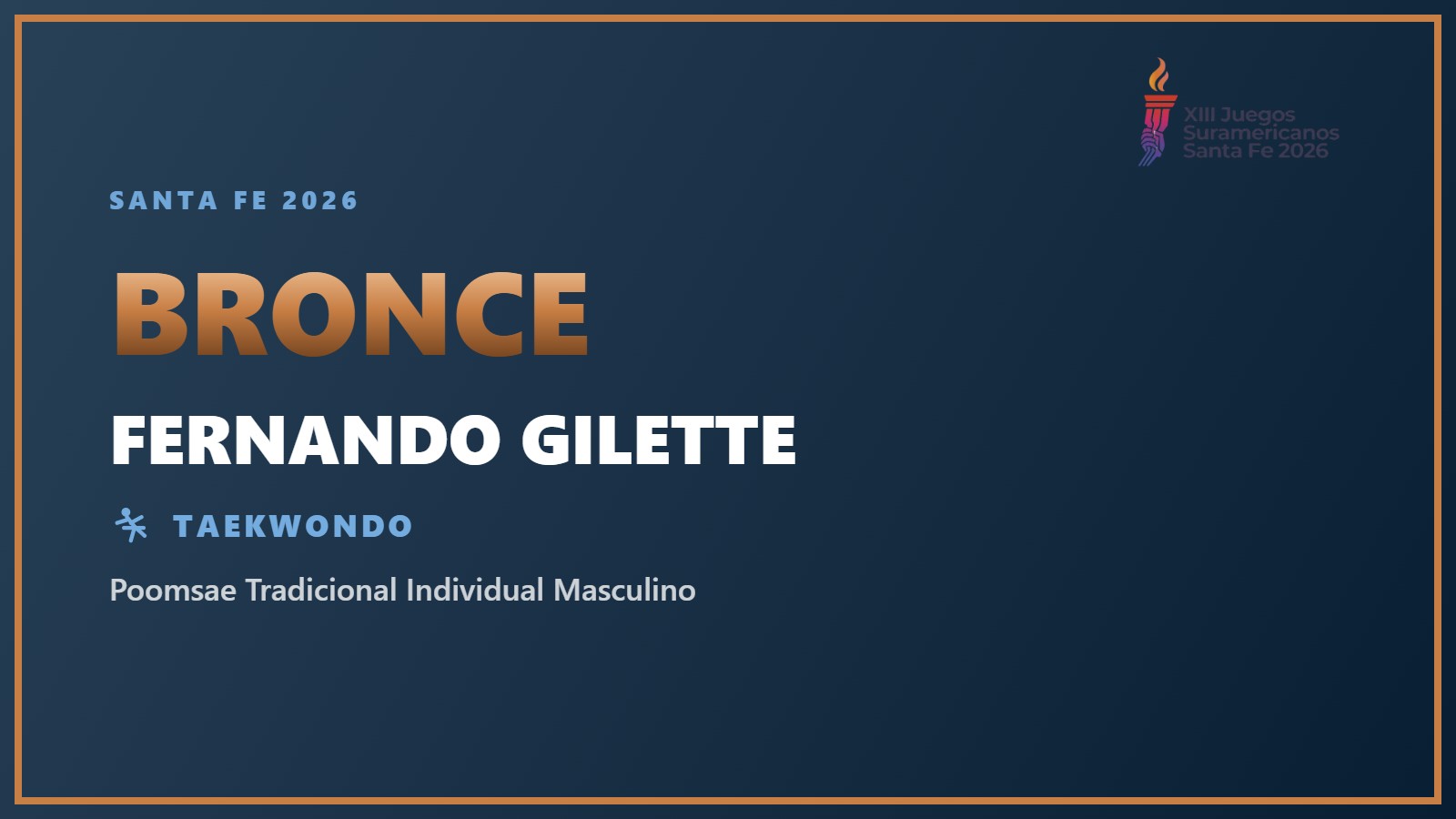 XIII Juegos
Suramericanos
Santa Fe 2026

SANTA FE 2026

BRONCE

FERNANDO GILETTE

TAEKWONDO

Poomsae Tradicional Individual Masculino